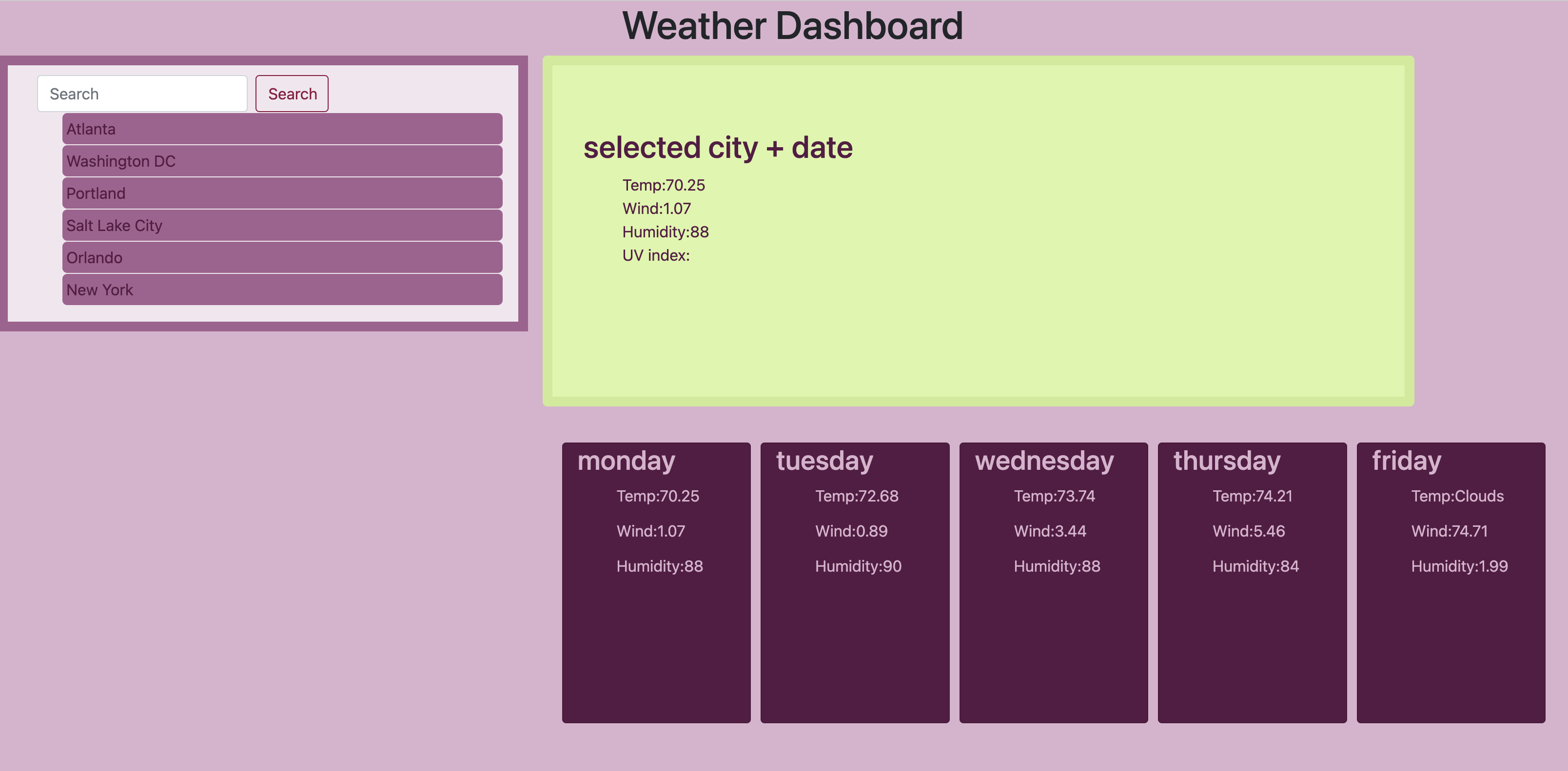 Weather Dashboard

Search
Search

Atlanta
Washington DC
Portland
Salt Lake City
Orlando
New York

selected city + date

Temp:70.25
Wind:1.07
Humidity:88
UV index:

monday
Temp:70.25
Wind:1.07
Humidity:88

tuesday
Temp:72.68
Wind:0.89
Humidity:90

wednesday
Temp:73.74
Wind:3.44
Humidity:88

thursday
Temp:74.21
Wind:5.46
Humidity:84

friday
Temp:Clouds
Wind:74.71
Humidity:1.99